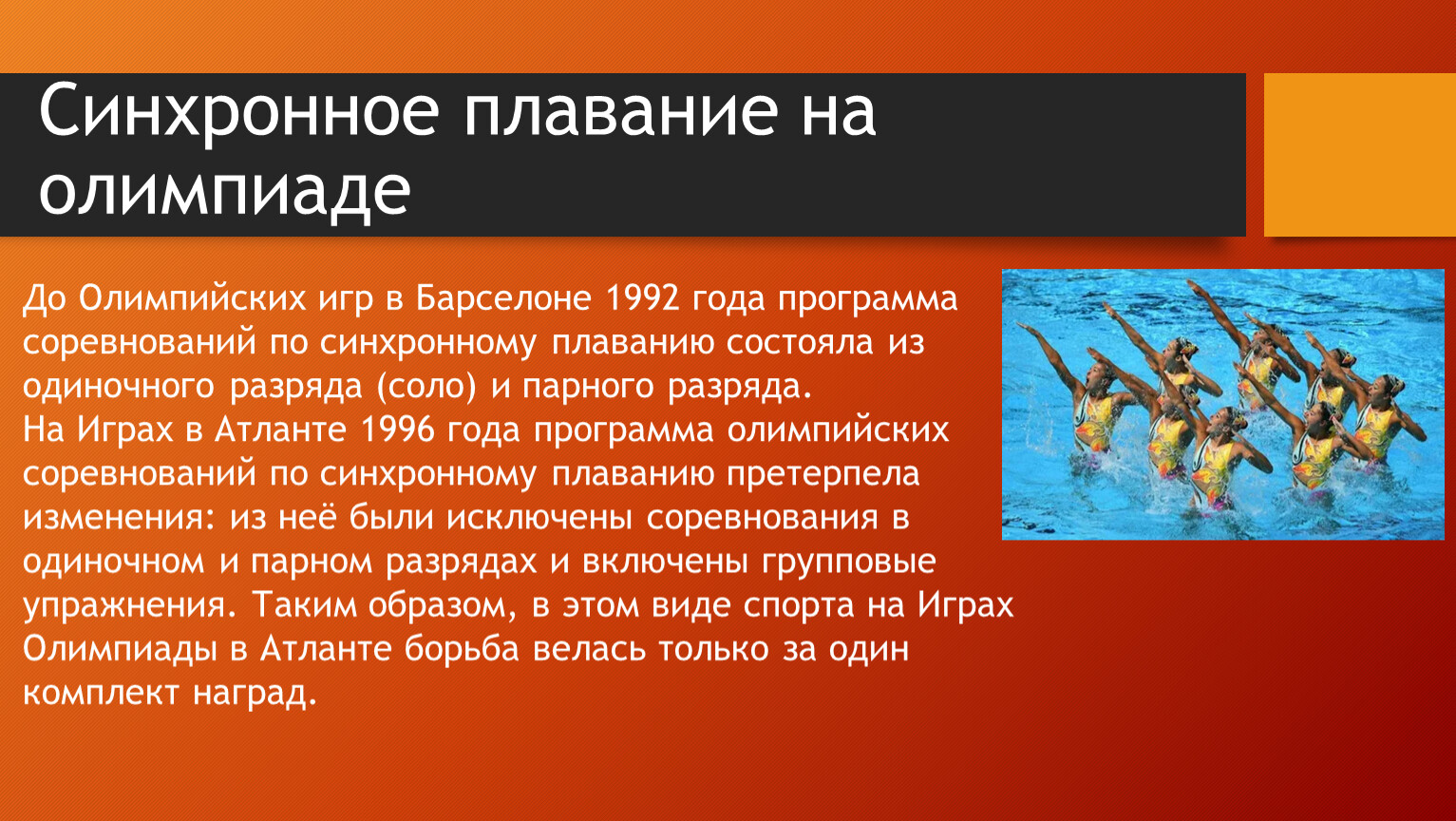 Синхронное плавание на олимпиаде

До Олимпийских игр в Барселоне 1992 года программа соревнований по синхронному плаванию состояла из одиночного разряда (соло) и парного разряда.
На Играх в Атланте 1996 года программа олимпийских соревнований по синхронному плаванию претерпела изменения: из неё были исключены соревнования в одиночном и парном разрядах и включены групповые упражнения. Таким образом, в этом виде спорта на Играх Олимпиады в Атланте борьба велась только за один комплект наград.